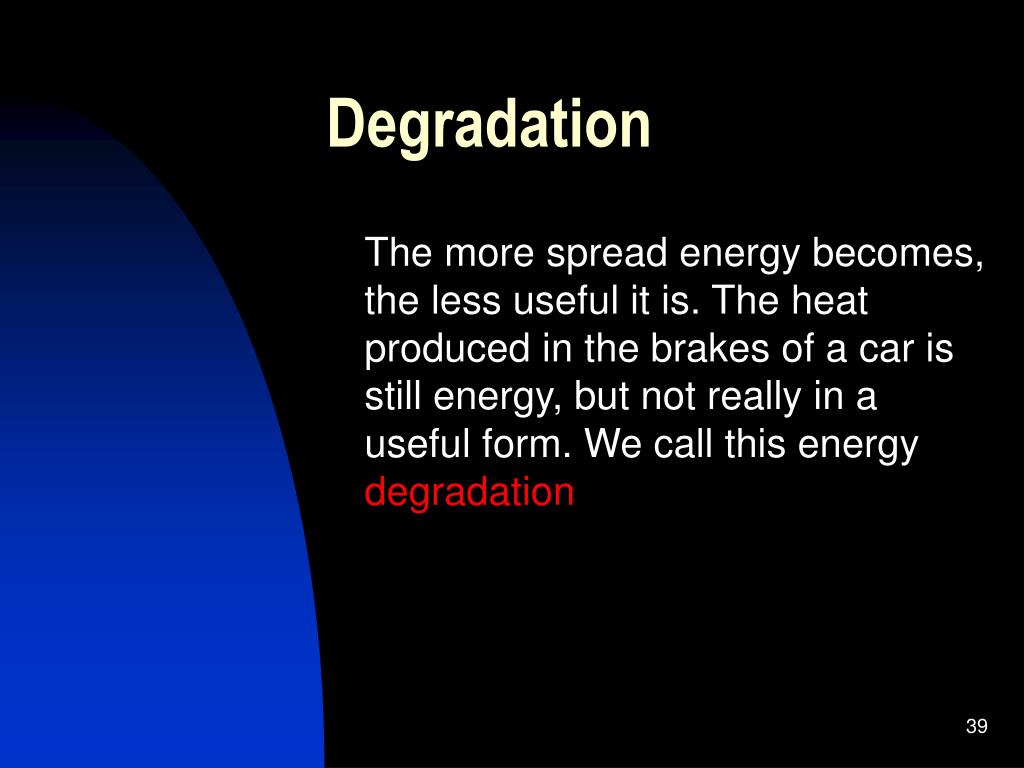 Degradation

The more spread energy becomes, the less useful it is. The heat produced in the brakes of a car is still energy, but not really in a useful form. We call this energy degradation

39